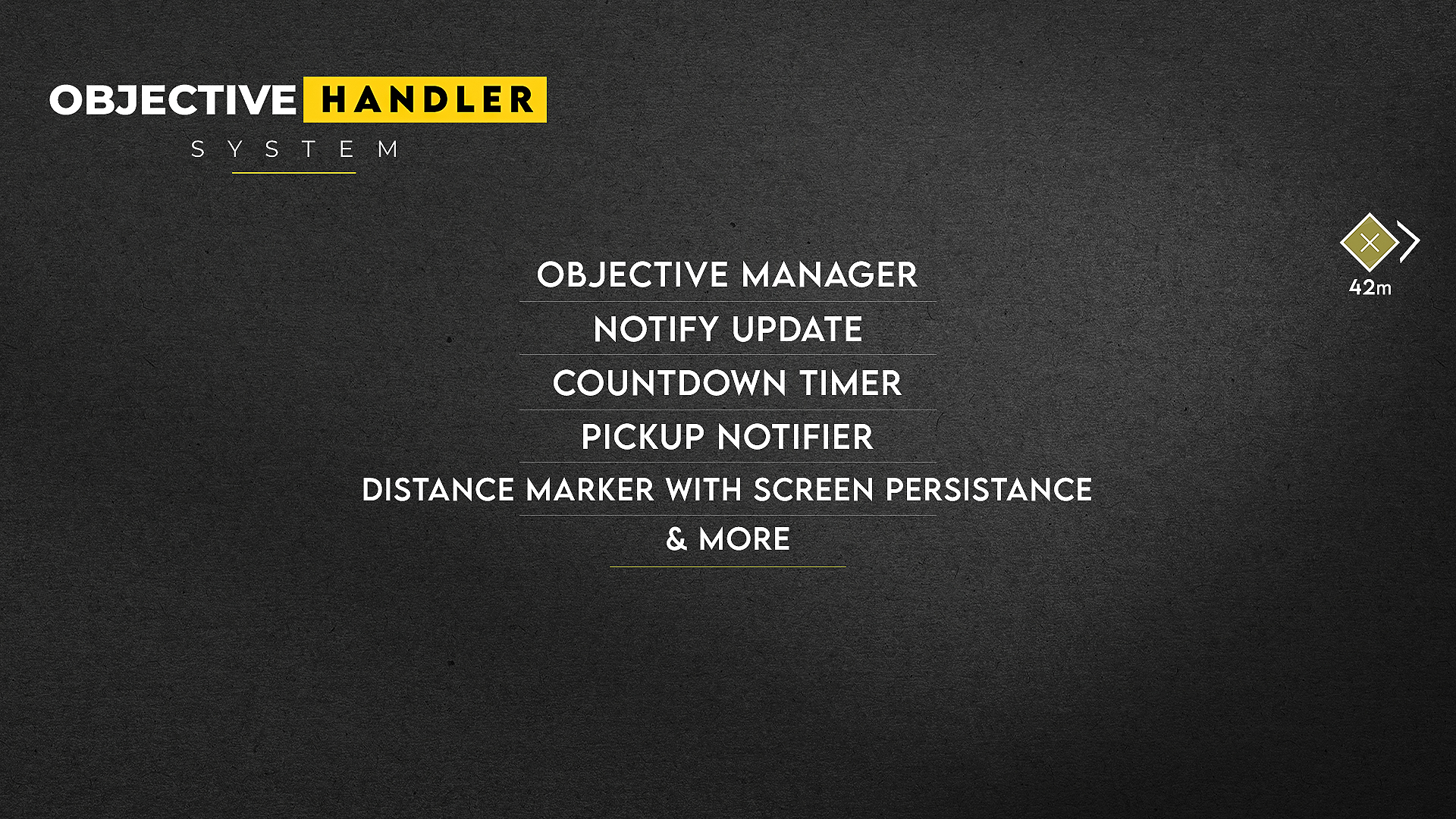 OBJECTIVE HANDLER
SYSTEM

42m

OBJECTIVE MANAGER
NOTIFY UPDATE
COUNTDOWN TIMER
PICKUP NOTIFIER
DISTANCE MARKER WITH SCREEN PERSISTANCE
& MORE